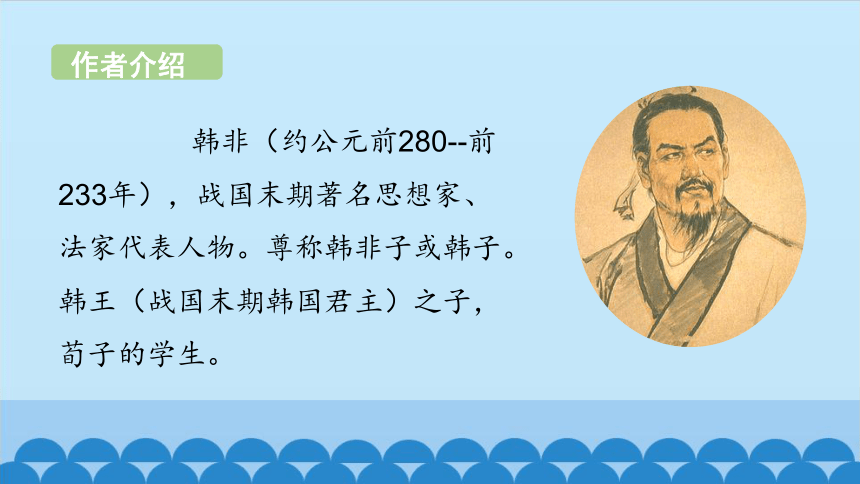 作者介绍

韩非（约公元前280--前233年），战国末期著名思想家、法家代表人物。尊称韩非子或韩子。韩王（战国末期韩国君主）之子，荀子的学生。